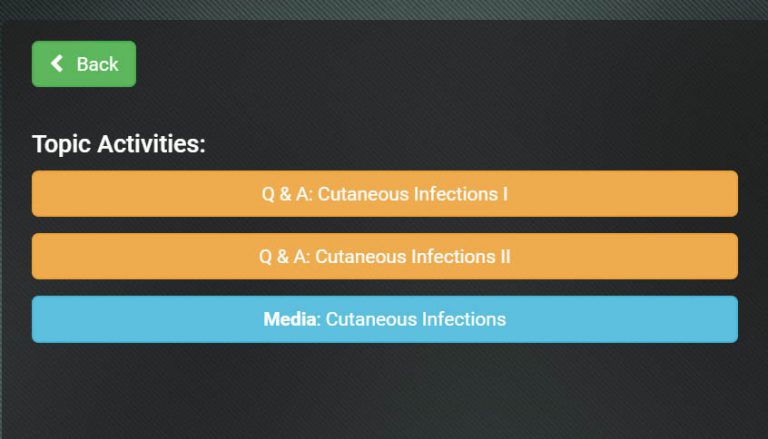 Back

Topic Activities:

Q & A: Cutaneous Infections I

Q & A: Cutaneous Infections II

Media: Cutaneous Infections